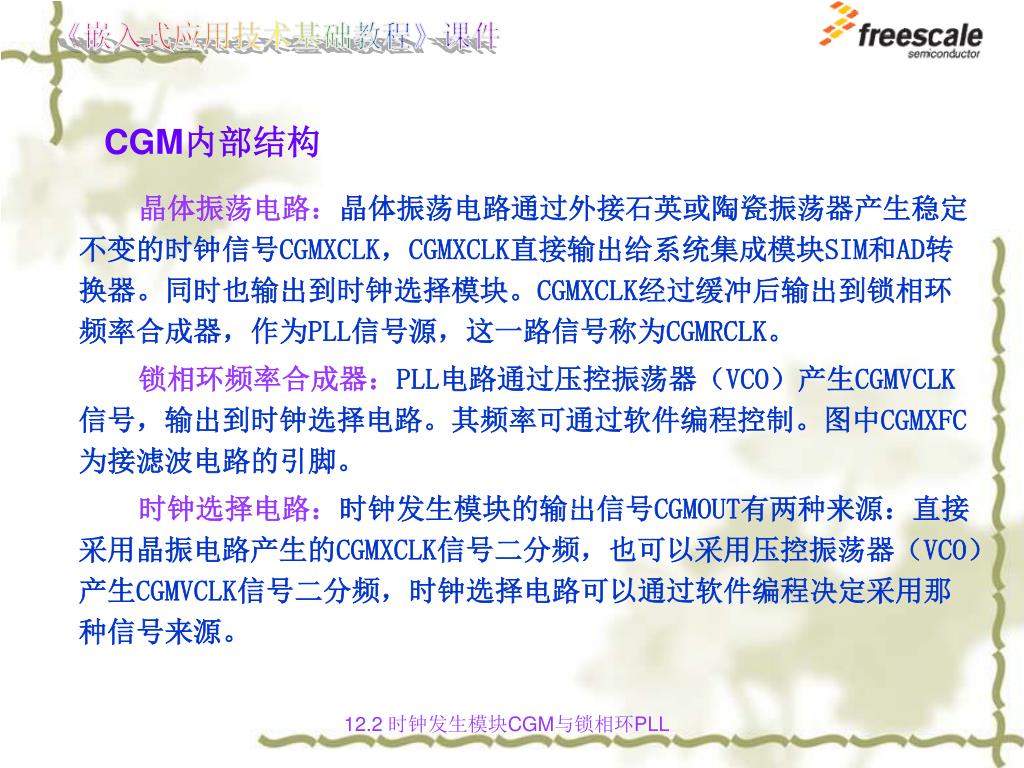 《嵌入式应用技术基础教程》课件

freescale semiconductor

CGM内部结构

晶体振荡电路：晶体振荡电路通过外接石英或陶瓷振荡器产生稳定不变的时钟信号CGMXCLK，CGMXCLK直接输出给系统集成模块SIM和AD转换器。同时也输出到时钟选择模块。CGMXCLK经过缓冲后输出到锁相环频率合成器，作为PLL信号源，这一路信号称为CGMRCLK。

锁相环频率合成器：PLL电路通过压控振荡器（VCO）产生CGMVCLK信号，输出到时钟选择电路。其频率可通过软件编程控制。图中CGMXFC为接滤波电路的引脚。

时钟选择电路：时钟发生模块的输出信号CGMOUT有两种来源：直接采用晶振电路产生的CGMXCLK信号二分频，也可以采用压控振荡器（VCO）产生CGMVCLK信号二分频，时钟选择电路可以通过软件编程决定采用那种信号来源。

12.2 时钟发生模块CGM与锁相环PLL